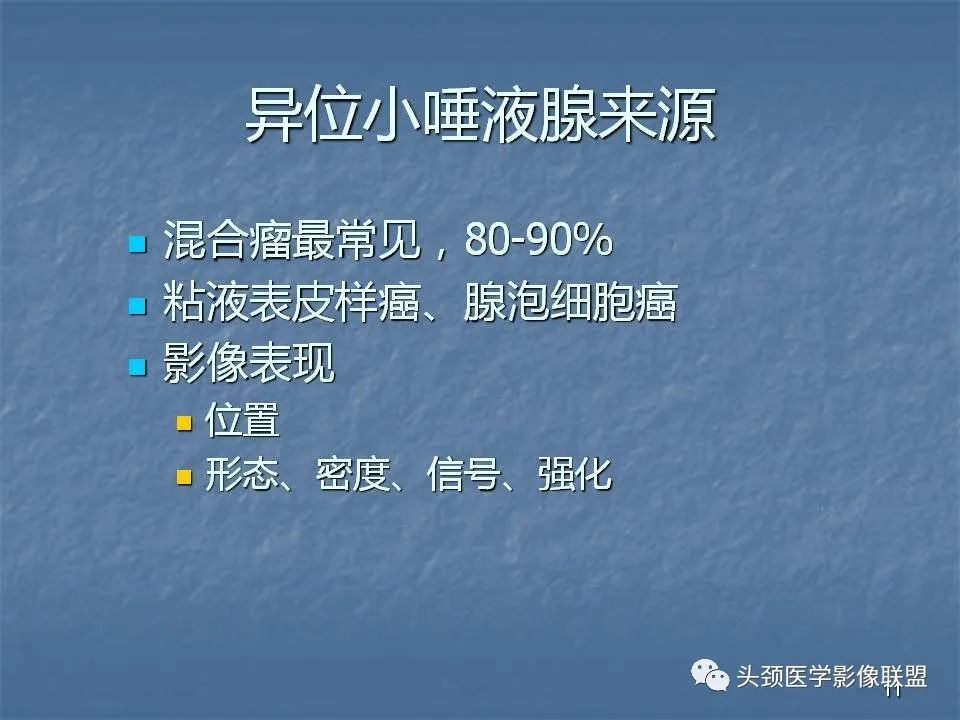 异位小唾液腺来源

- 混合瘤最常见，80-90%
- 粘液表皮样癌、腺泡细胞癌
- 影像表现
  - 位置
  - 形态、密度、信号、强化

头颈医学影像联盟

11